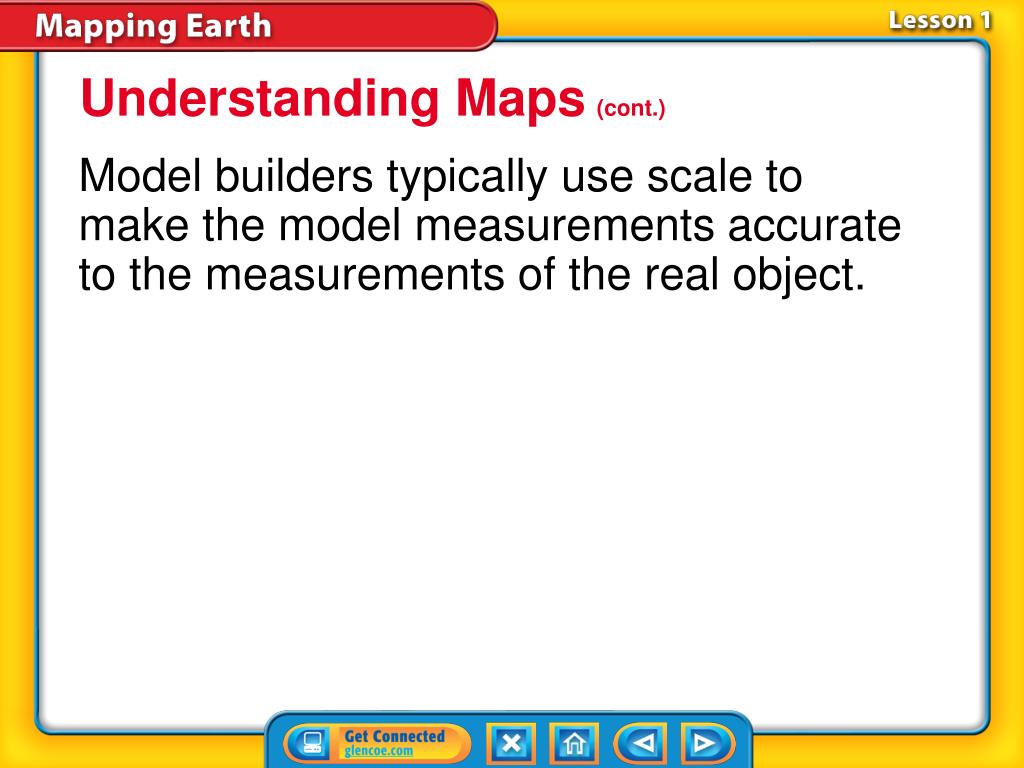 Mapping Earth

Lesson 1

Understanding Maps (cont.)

Model builders typically use scale to make the model measurements accurate to the measurements of the real object.

Get Connected
glencoe.com